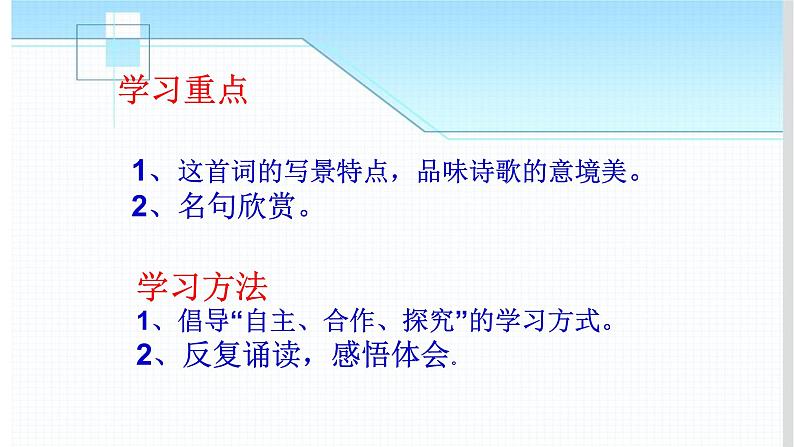 学习重点

1、这首词的写景特点，品味诗歌的意境美。
2、名句欣赏。

学习方法
1、倡导“自主、合作、探究”的学习方式。
2、反复诵读，感悟体会.